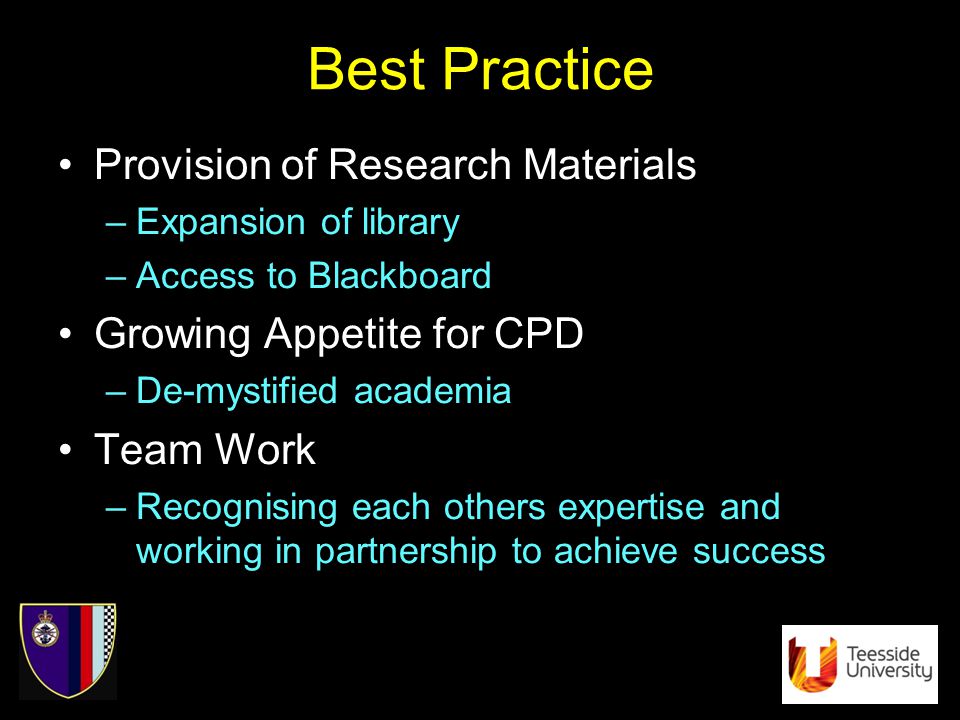 Best Practice

• Provision of Research Materials
– Expansion of library
– Access to Blackboard
• Growing Appetite for CPD
– De-mystified academia
• Team Work
– Recognising each others expertise and working in partnership to achieve success

Teesside University